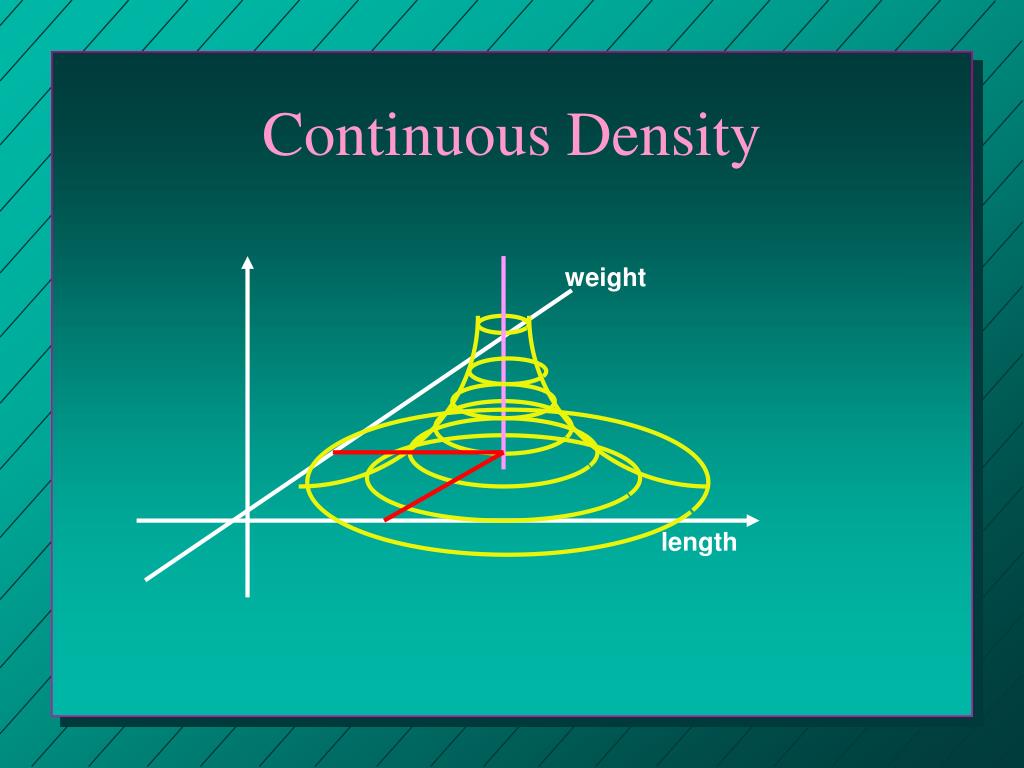 Continuous Density

weight

length